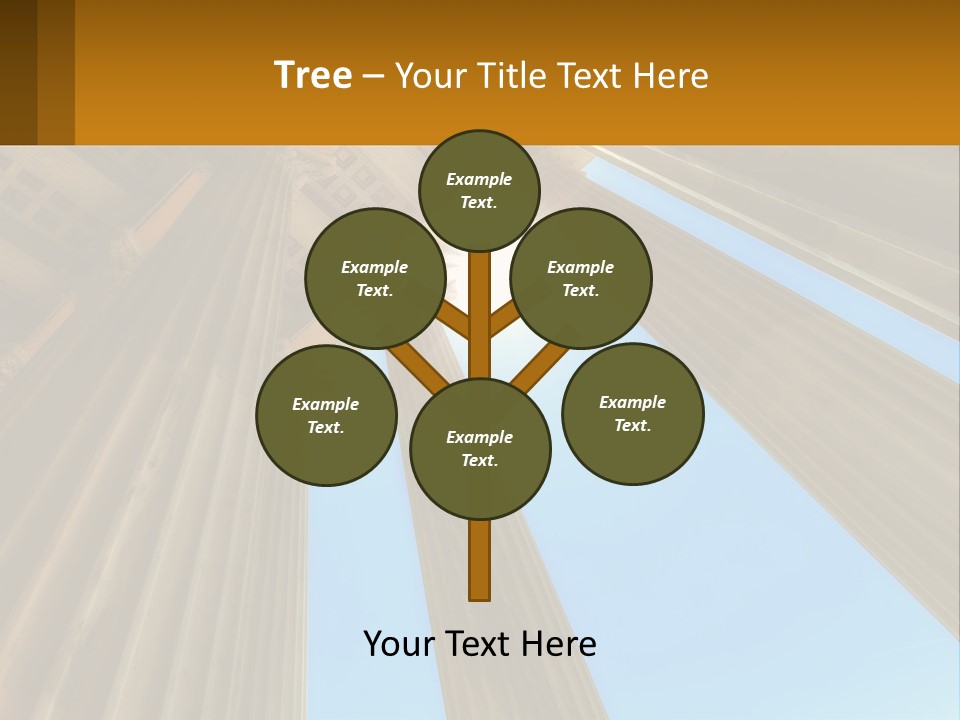 Tree – Your Title Text Here

Example Text.

Example Text.

Example Text.

Example Text.

Example Text.

Example Text.

Your Text Here